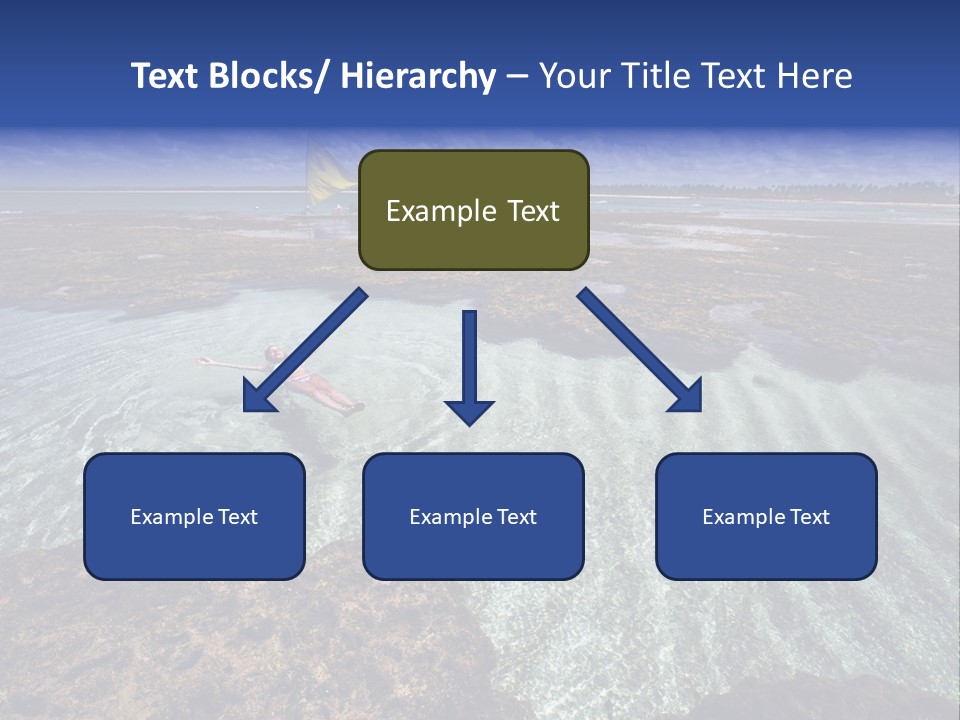 Text Blocks/ Hierarchy – Your Title Text Here

Example Text

Example Text

Example Text

Example Text